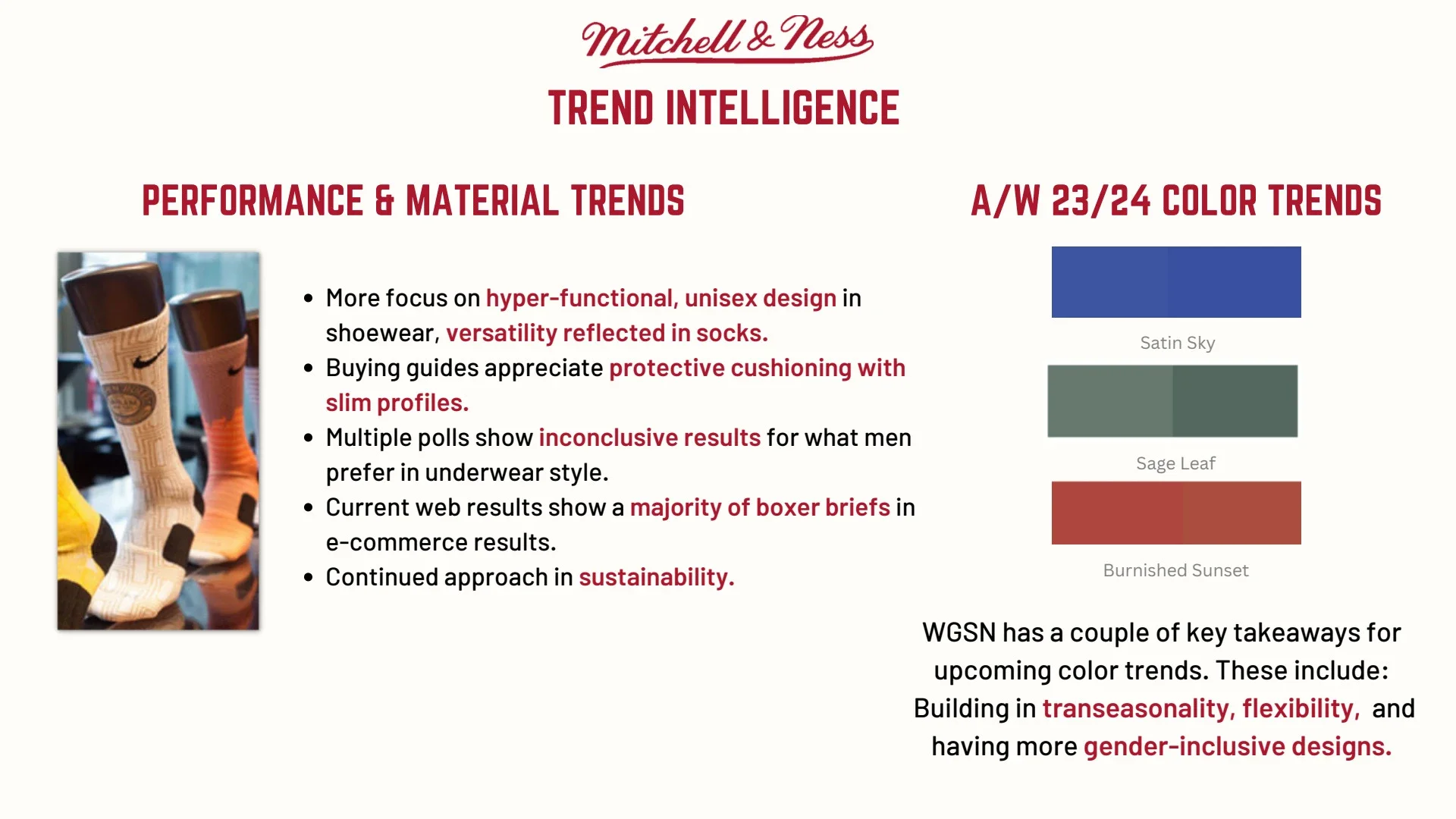 Mitchell & Ness

TREND INTELLIGENCE

PERFORMANCE & MATERIAL TRENDS

- More focus on hyper-functional, unisex design in shoewear, versatility reflected in socks.
- Buying guides appreciate protective cushioning with slim profiles.
- Multiple polls show inconclusive results for what men prefer in underwear style.
- Current web results show a majority of boxer briefs in e-commerce results.
- Continued approach in sustainability.

A/W 23/24 COLOR TRENDS

Satin Sky

Sage Leaf

Burnished Sunset

WGSN has a couple of key takeaways for upcoming color trends. These include: Building in transeasonality, flexibility, and having more gender-inclusive designs.